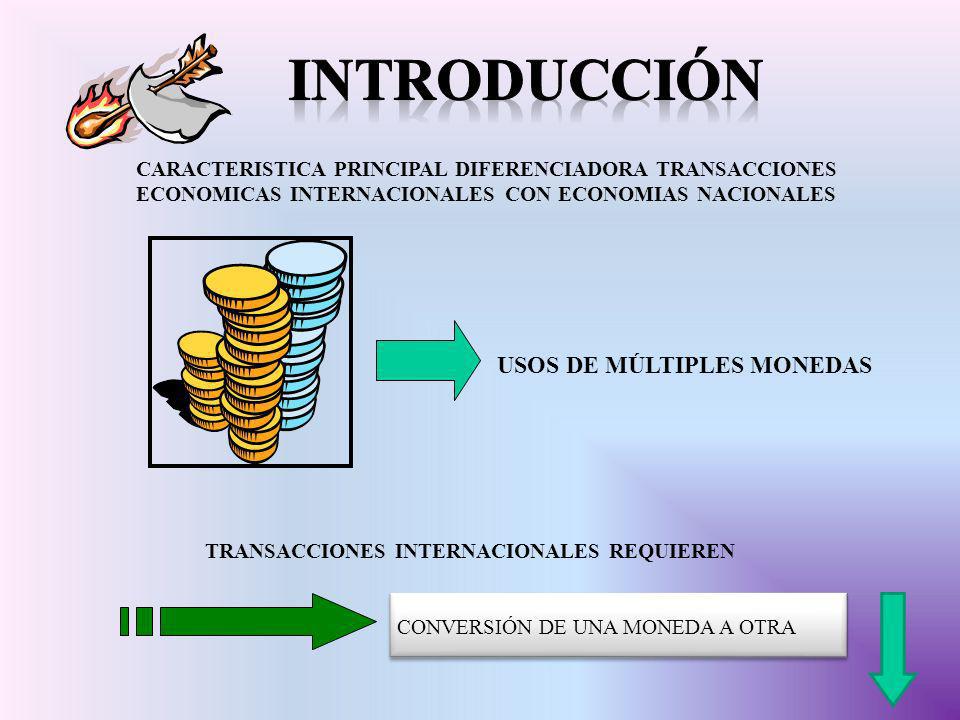 INTRODUCCIÓN

CARACTERISTICA PRINCIPAL DIFERENCIADORA TRANSACCIONES ECONOMICAS INTERNACIONALES CON ECONOMIAS NACIONALES

USOS DE MÚLTIPLES MONEDAS

TRANSACCIONES INTERNACIONALES REQUIEREN

CONVERSIÓN DE UNA MONEDA A OTRA